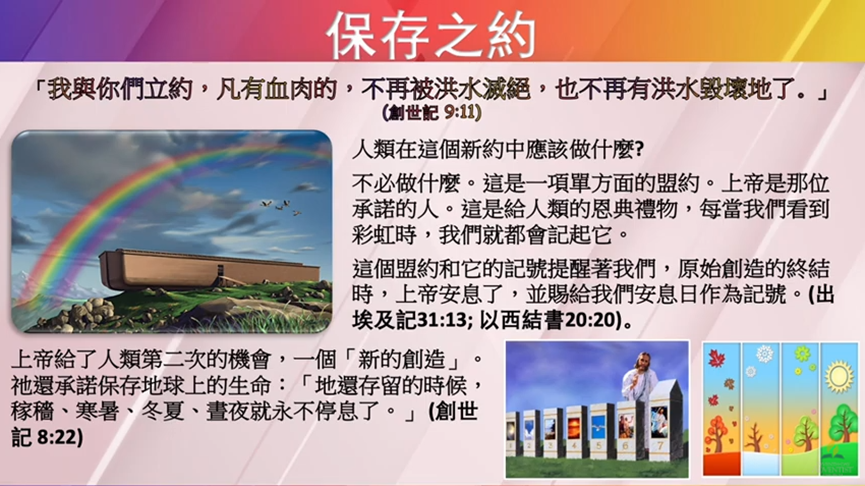 保存之約

「我與你們立約，凡有血肉的，不再被洪水滅絕，也不再有洪水毀壞地了。」
(創世記 9:11)

人類在這個新約中應該做什麼?

不必做什麼。這是一項單方面的盟約。上帝是那位承諾的人。這是給人類的恩典禮物，每當我們看到彩虹時，我們就都會記起它。

這個盟約和它的記號提醒著我們，原始創造的終結時，上帝安息了，並賜給我們安息日作為記號。(出埃及記31:13; 以西結書20:20)。

上帝給了人類第二次的機會，一個「新的創造」。祂還承諾保存地球上的生命：「地還存留的時候，稼穡、寒暑、冬夏、晝夜就永不停息了。」(創世記 8:22)

1 2 3 4 5 6 7